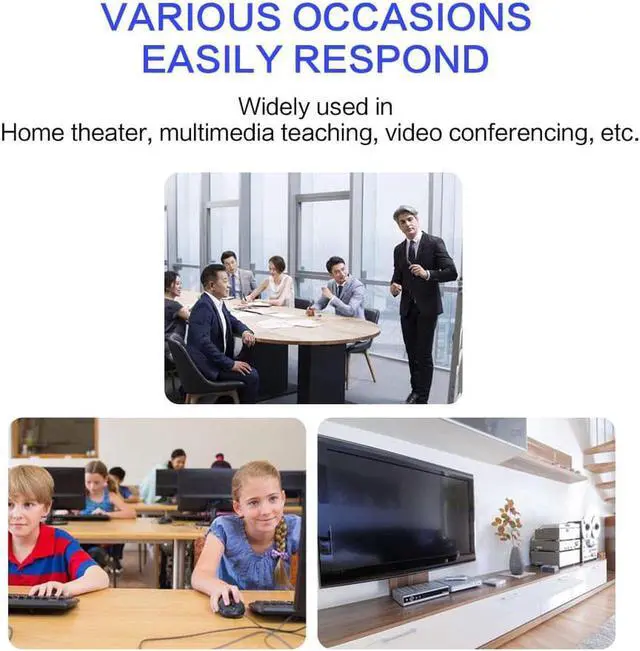 VARIOUS OCCASIONS
EASILY RESPOND

Widely used in
Home theater, multimedia teaching, video conferencing, etc.